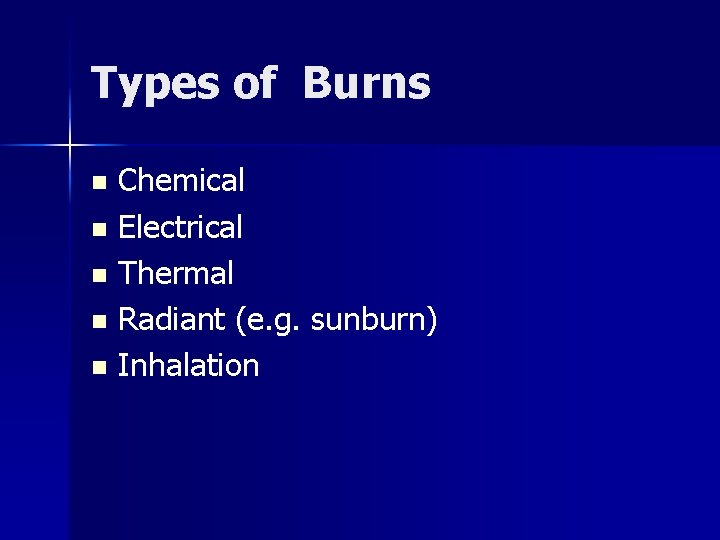 Types of  Burns

- Chemical
- Electrical
- Thermal
- Radiant (e.g. sunburn)
- Inhalation